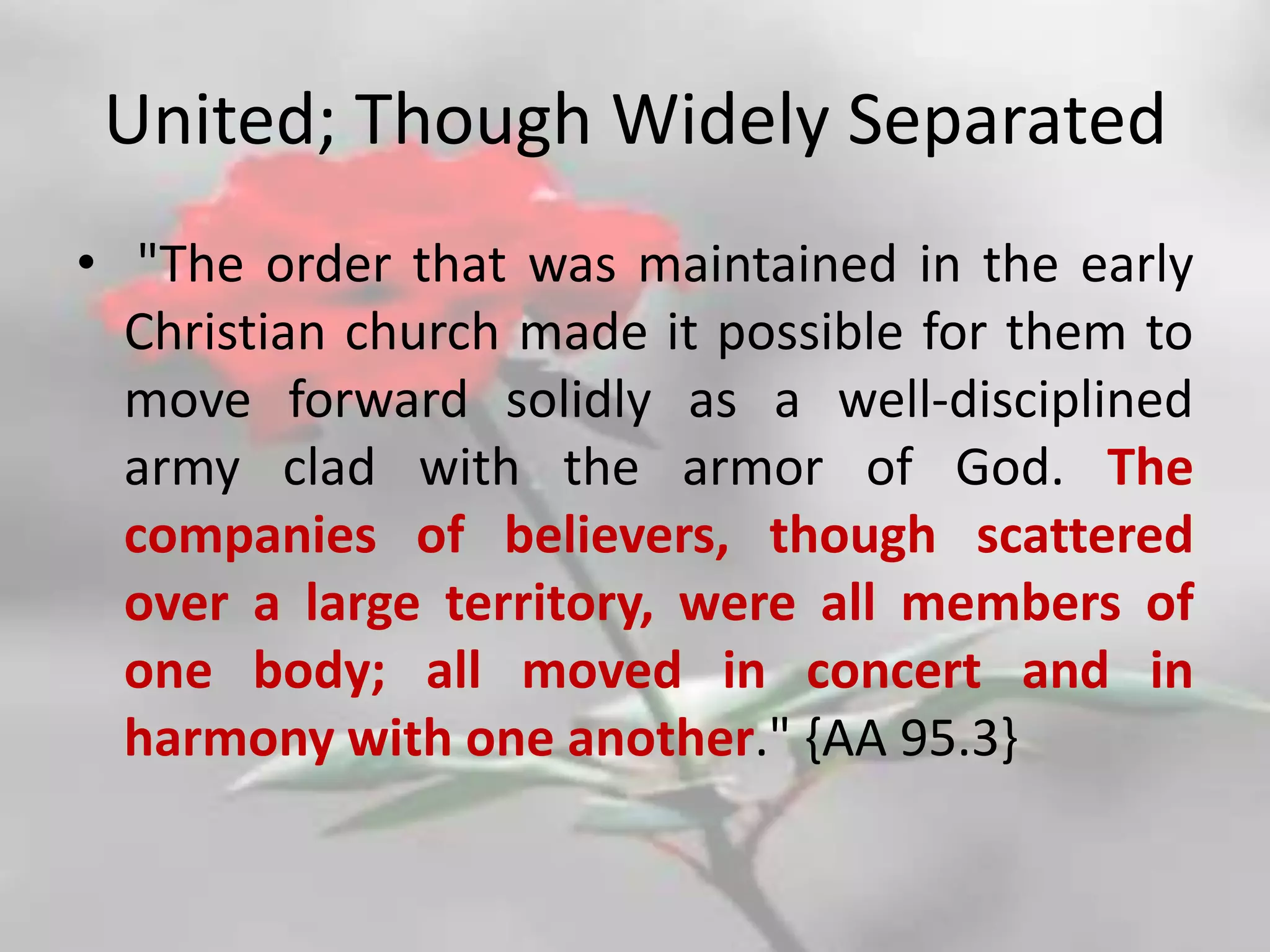 United; Though Widely Separated

• "The order that was maintained in the early Christian church made it possible for them to move forward solidly as a well-disciplined army clad with the armor of God. The companies of believers, though scattered over a large territory, were all members of one body; all moved in concert and in harmony with one another." {AA 95.3}